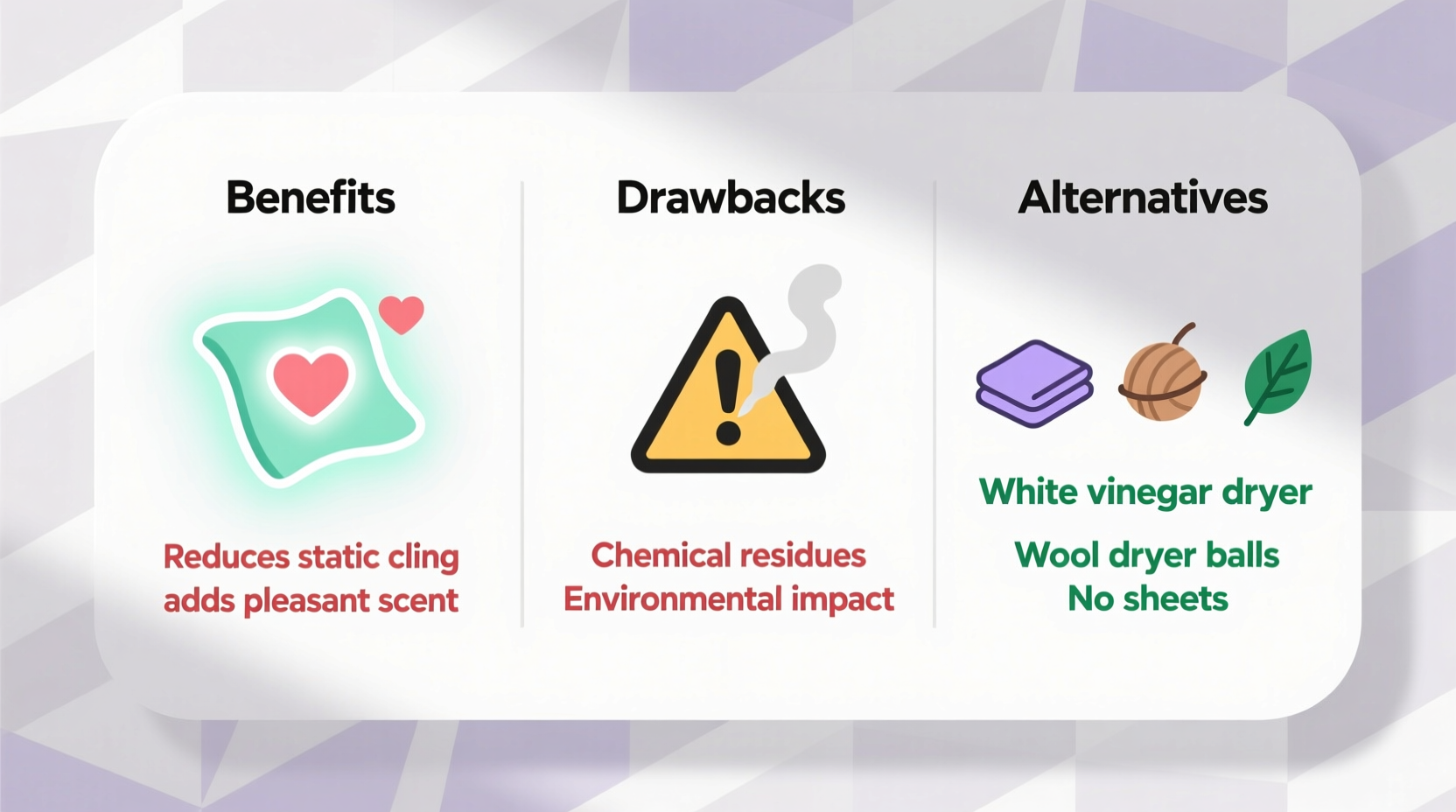 Benefits

Reduces static cling
adds pleasant scent

Drawbacks

Chemical residues
Environmental impact

Alternatives

White vinegar dryer

Wool dryer balls
No sheets